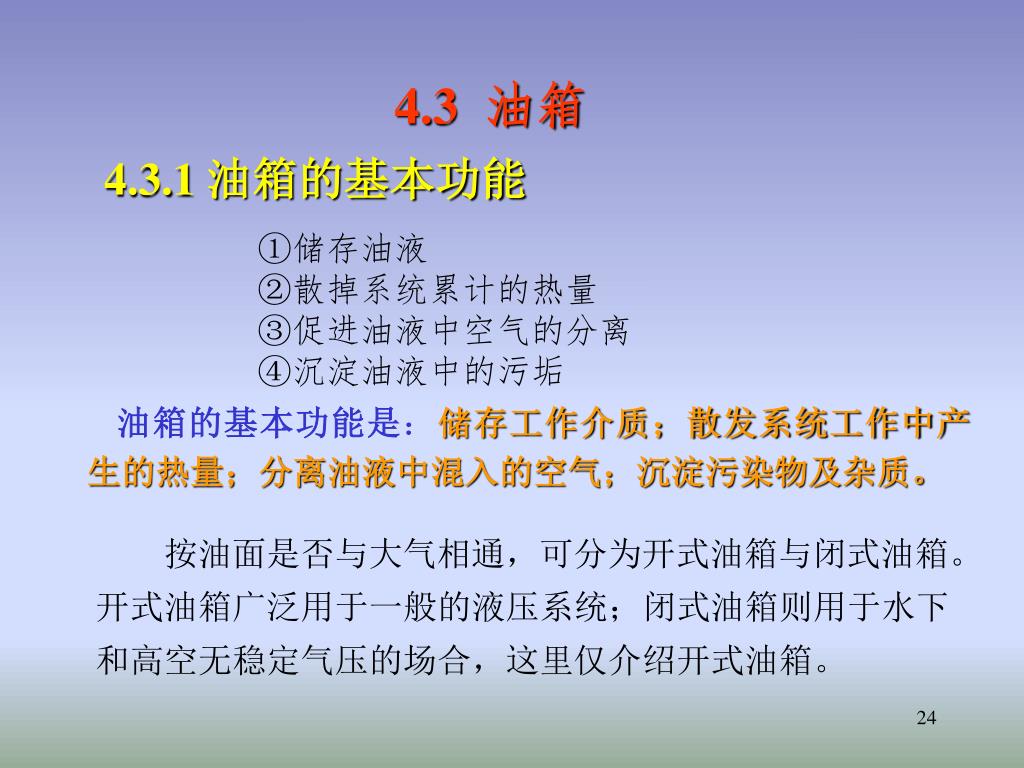 4.3 油箱

4.3.1 油箱的基本功能

①储存油液
②散掉系统累计的热量
③促进油液中空气的分离
④沉淀油液中的污垢

油箱的基本功能是：储存工作介质；散发系统工作中产生的热量；分离油液中混入的空气；沉淀污染物及杂质。

按油面是否与大气相通，可分为开式油箱与闭式油箱。开式油箱广泛用于一般的液压系统；闭式油箱则用于水下和高空无稳定气压的场合，这里仅介绍开式油箱。

24